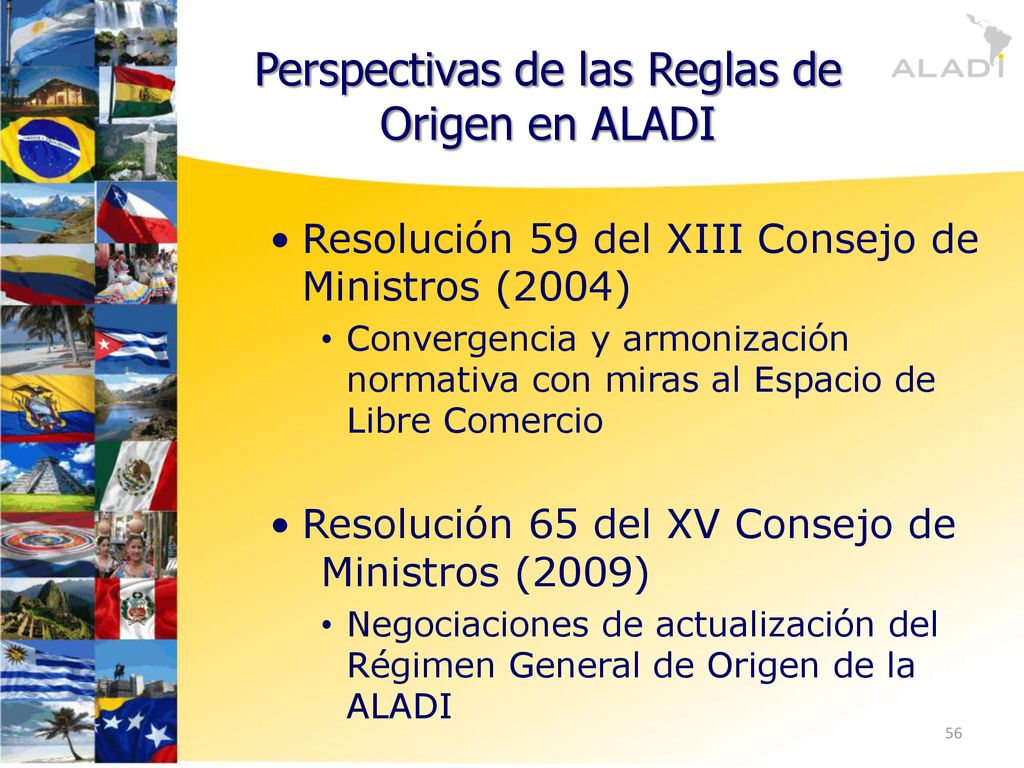 Perspectivas de las Reglas de Origen en ALADI

ALADI

• Resolución 59 del XIII Consejo de Ministros (2004)
  • Convergencia y armonización normativa con miras al Espacio de Libre Comercio

• Resolución 65 del XV Consejo de Ministros (2009)
  • Negociaciones de actualización del Régimen General de Origen de la ALADI

56